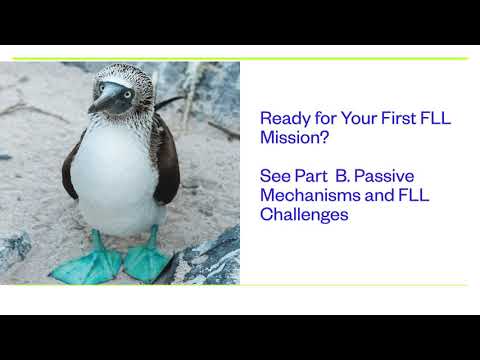 Ready for Your First FLL Mission?

See Part B. Passive Mechanisms and FLL Challenges